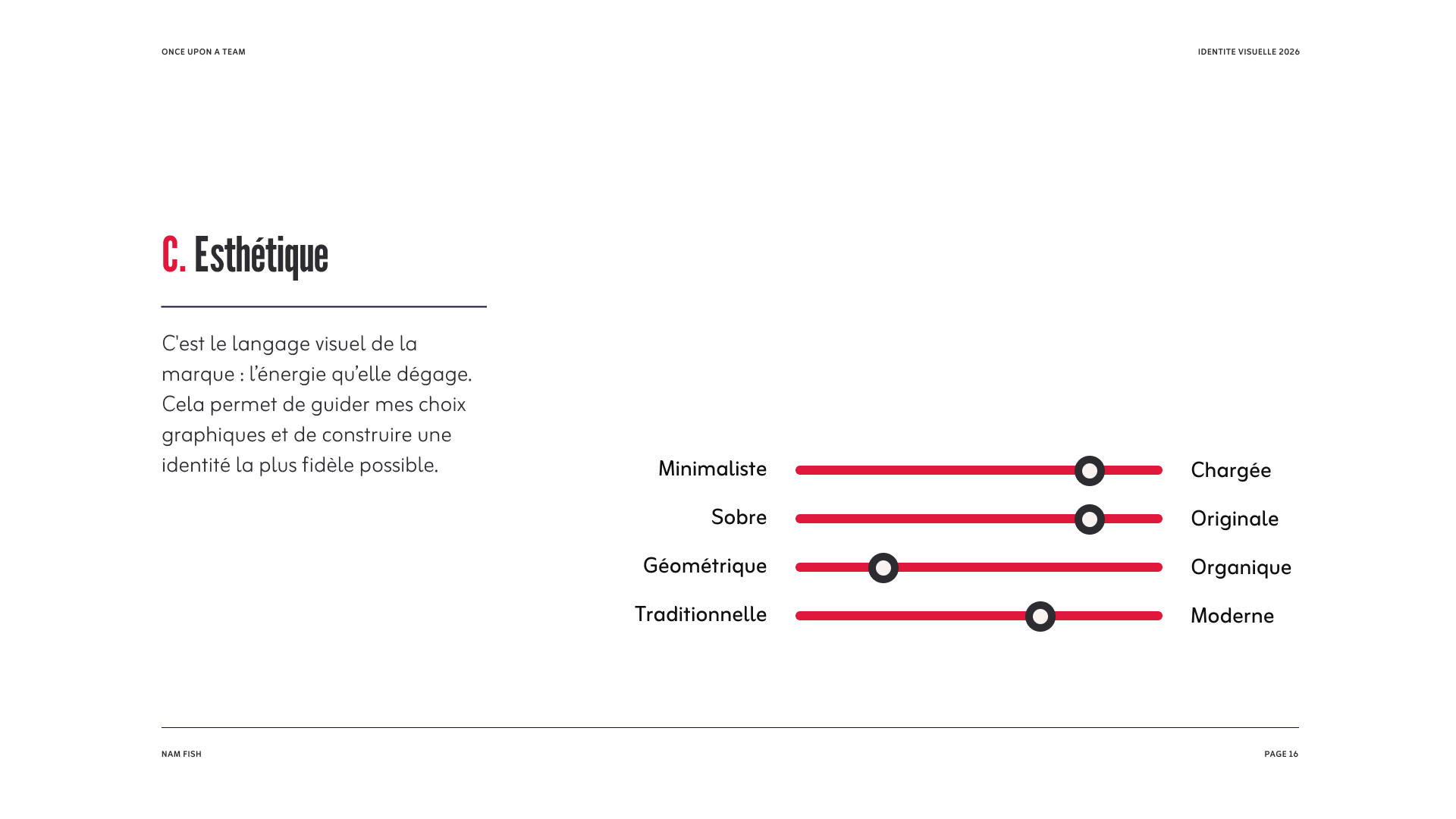 ONCE UPON A TEAM

IDENTITE VISUELLE 2026

C. Esthétique

C'est le langage visuel de la marque : l'énergie qu'elle dégage. Cela permet de guider mes choix graphiques et de construire une identité la plus fidèle possible.

Minimaliste
Chargée

Sobre
Originale

Géométrique
Organique

Traditionnelle
Moderne

NAM FISH

PAGE 16